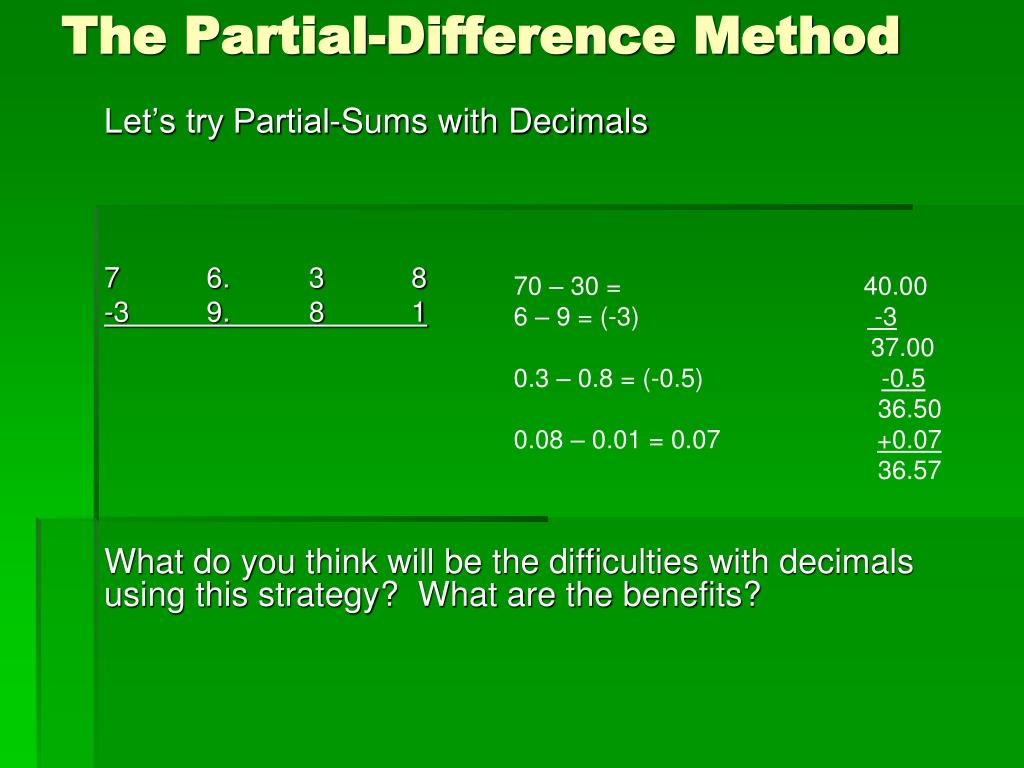 The Partial-Difference Method

Let's try Partial-Sums with Decimals

7 6. 3 8
-3 9. 8 1

70 – 30 = 40.00
6 – 9 = (-3) -3
37.00
0.3 – 0.8 = (-0.5) -0.5
36.50
0.08 – 0.01 = 0.07 +0.07
36.57

What do you think will be the difficulties with decimals using this strategy? What are the benefits?